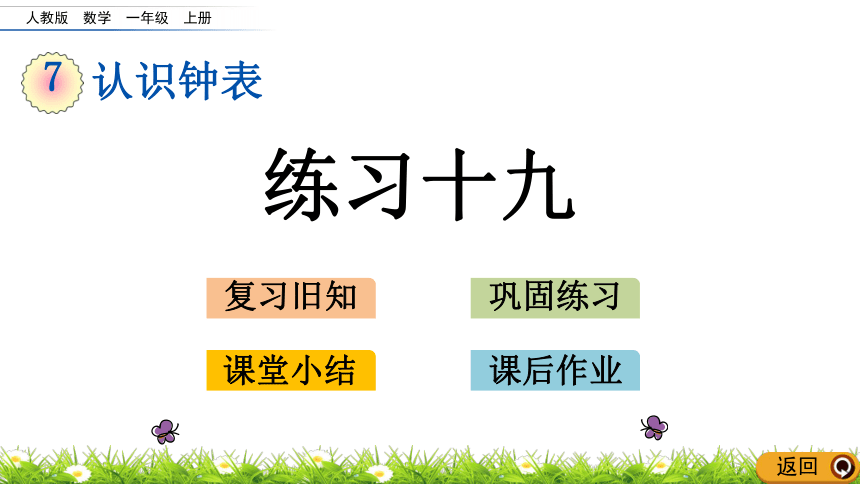 人教版 数学 一年级 上册

7 认识钟表

练习十九

复习旧知

巩固练习

课堂小结

课后作业

返回